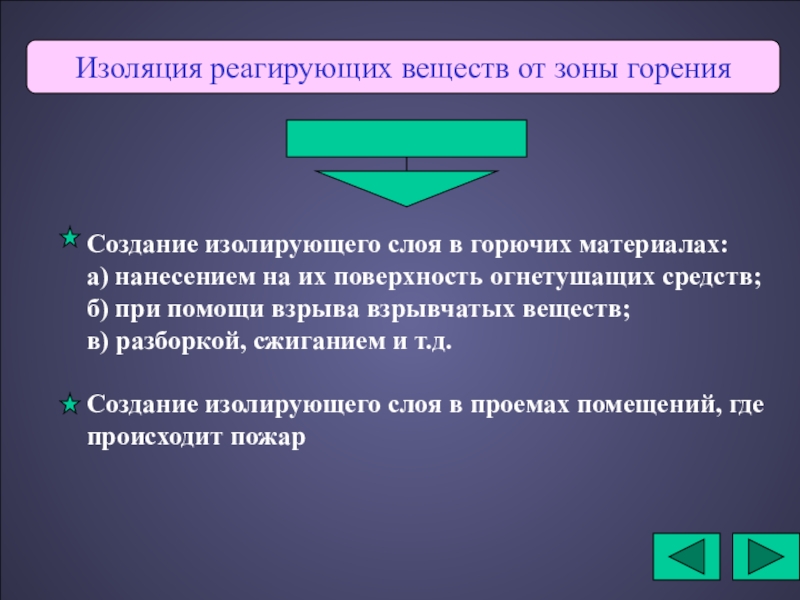 Изоляция реагирующих веществ от зоны горения

Создание изолирующего слоя в горючих материалах:
а) нанесением на их поверхность огнетушащих средств;
б) при помощи взрыва взрывчатых веществ;
в) разборкой, сжиганием и т.д.

Создание изолирующего слоя в проемах помещений, где происходит пожар